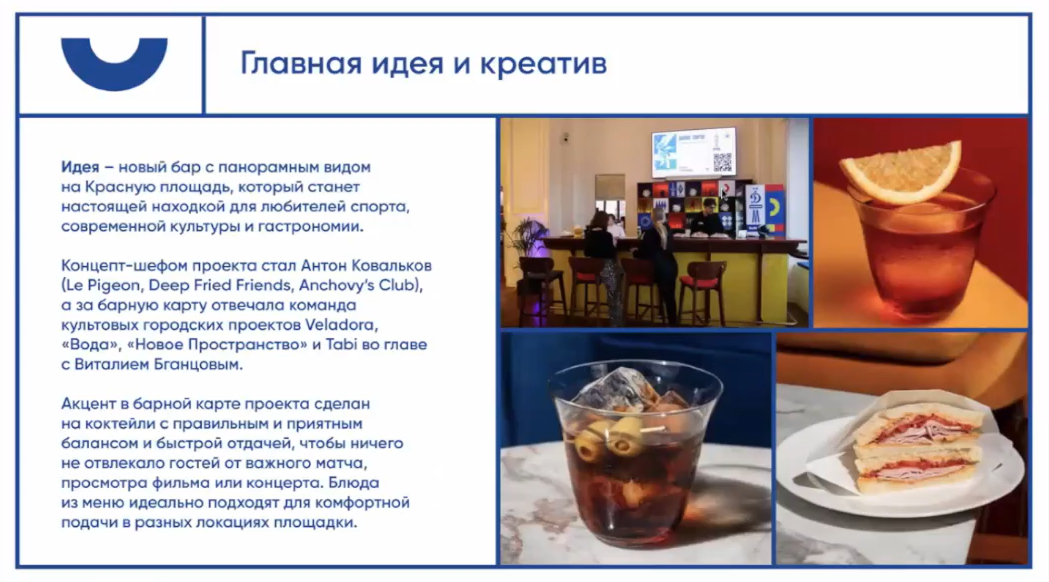 Главная идея и креатив

Идея – новый бар с панорамным видом на Красную площадь, который станет настоящей находкой для любителей спорта, современной культуры и гастрономии.

Концепт-шефом проекта стал Антон Ковальков (Le Pigeon, Deep Fried Friends, Anchovy's Club), а за барную карту отвечала команда культовых городских проектов Veladora, «Вода», «Новое Пространство» и Tabi во главе с Виталием Бганцовым.

Акцент в барной карте проекта сделан на коктейли с правильным и приятным балансом и быстрой отдачей, чтобы ничего не отвлекало гостей от важного матча, просмотра фильма или концерта. Блюда из меню идеально подходят для комфортной подачи в разных локациях площадки.